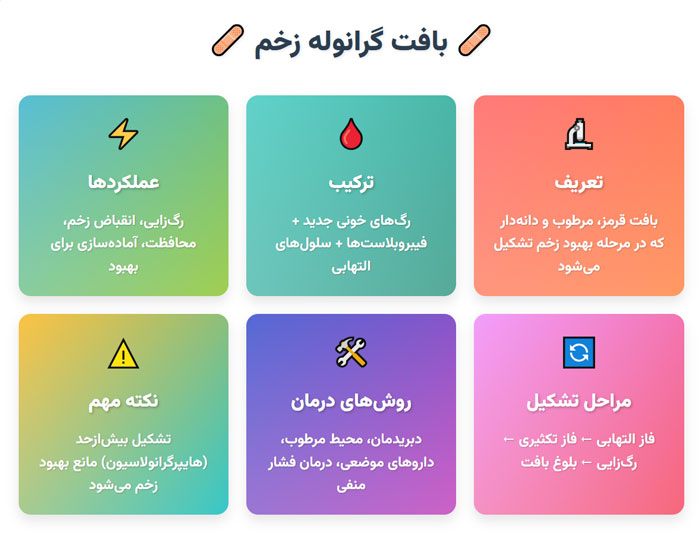 بافت گرانوله زخم

تعریف

بافت قرمز، مرطوب و دانه‌دار که در مرحله بهبود زخم تشکیل می‌شود

ترکیب

رگ‌های خونی جدید + فیبروبلاست‌ها + سلول‌های التهابی

عملکردها

رگ‌زایی، انقباض زخم، محافظت، آماده‌سازی برای بهبود

مراحل تشکیل

فاز التهابی ← فاز تکثیری ← رگ‌زایی ← بلوغ بافت

روش‌های درمان

دبریدمان، محیط مرطوب، داروهای موضعی، درمان فشار منفی

نکته مهم

تشکیل بیش‌ازحد (هایپرگرانولاسیون) مانع بهبود زخم می‌شود